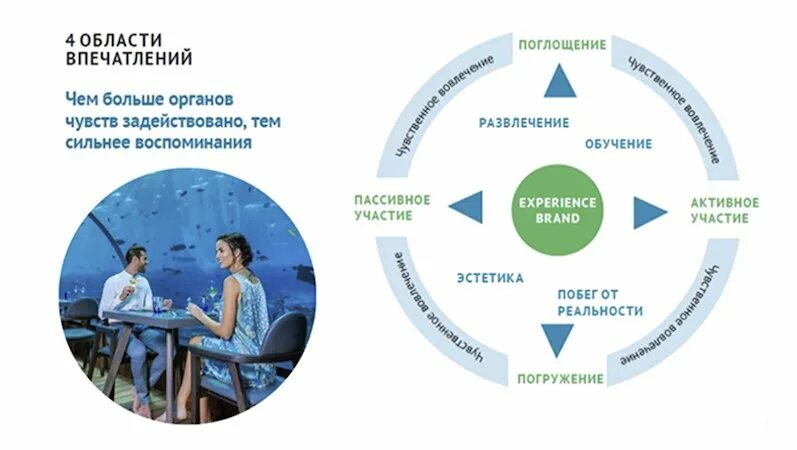 4 ОБЛАСТИ ВПЕЧАТЛЕНИЙ

Чем больше органов чувств задействовано, тем сильнее воспоминания

ПОГЛОЩЕНИЕ

Чувственное вовлечение

Чувственное вовлечение

РАЗВЛЕЧЕНИЕ

ОБУЧЕНИЕ

ПАССИВНОЕ УЧАСТИЕ

EXPERIENCE BRAND

АКТИВНОЕ УЧАСТИЕ

ЭСТЕТИКА

ПОБЕГ ОТ РЕАЛЬНОСТИ

Чувственное вовлечение

Чувственное вовлечение

ПОГРУЖЕНИЕ